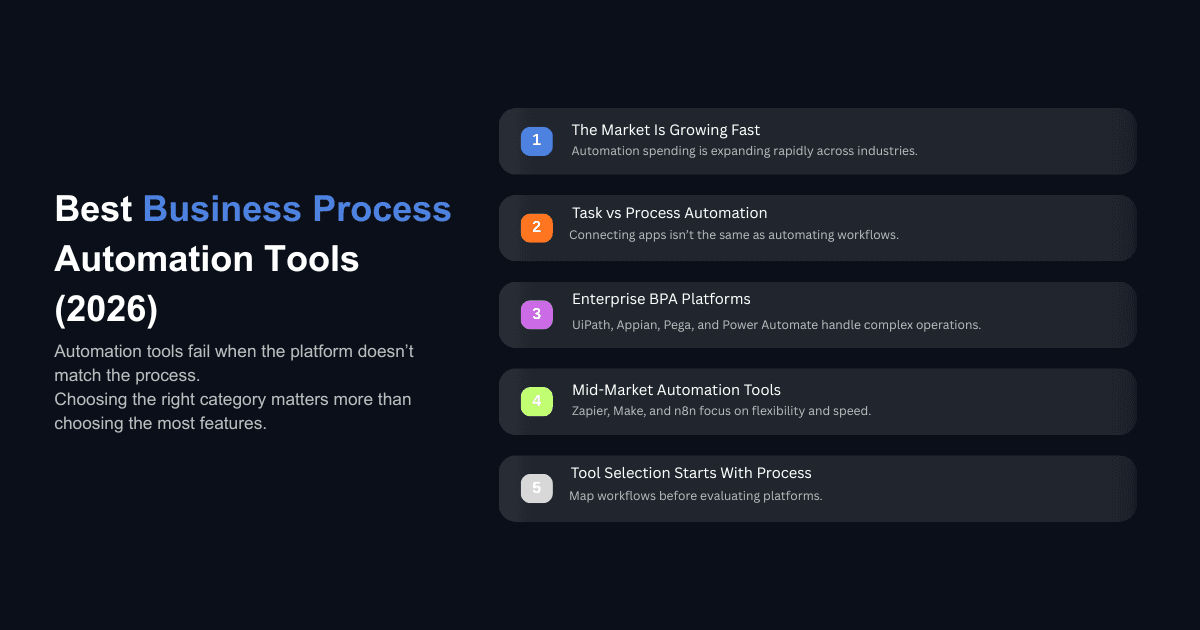 Best Business Process Automation Tools (2026)

Automation tools fail when the platform doesn't match the process.
Choosing the right category matters more than choosing the most features.

1 The Market Is Growing Fast
Automation spending is expanding rapidly across industries.

2 Task vs Process Automation
Connecting apps isn't the same as automating workflows.

3 Enterprise BPA Platforms
UiPath, Appian, Pega, and Power Automate handle complex operations.

4 Mid-Market Automation Tools
Zapier, Make, and n8n focus on flexibility and speed.

5 Tool Selection Starts With Process
Map workflows before evaluating platforms.